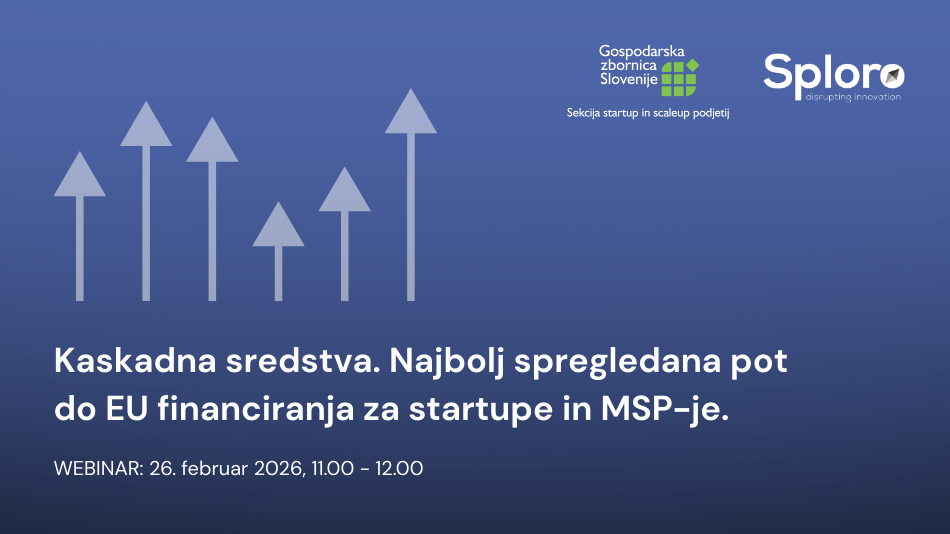 Gospodarska zbornica Slovenije
Sekcija startup in scaleup podjetij

Sploro
disrupting innovation

Kaskadna sredstva. Najbolj spregledana pot do EU financiranja za startupe in MSP-je.

WEBINAR: 26. februar 2026, 11.00 - 12.00